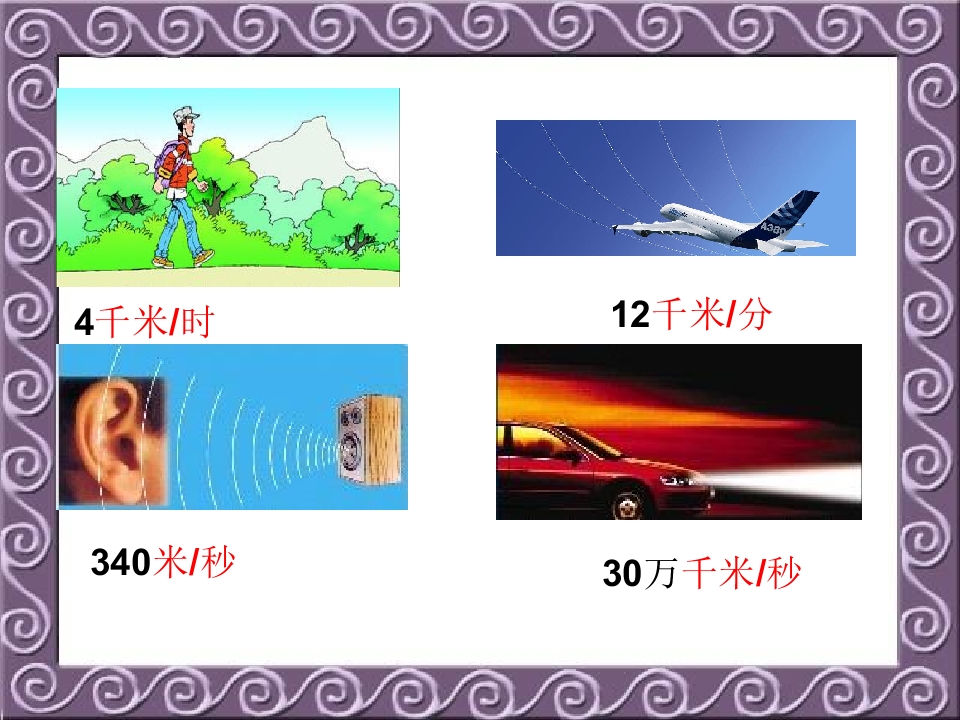 4千米/时

12千米/分

A380

340米/秒

30万千米/秒